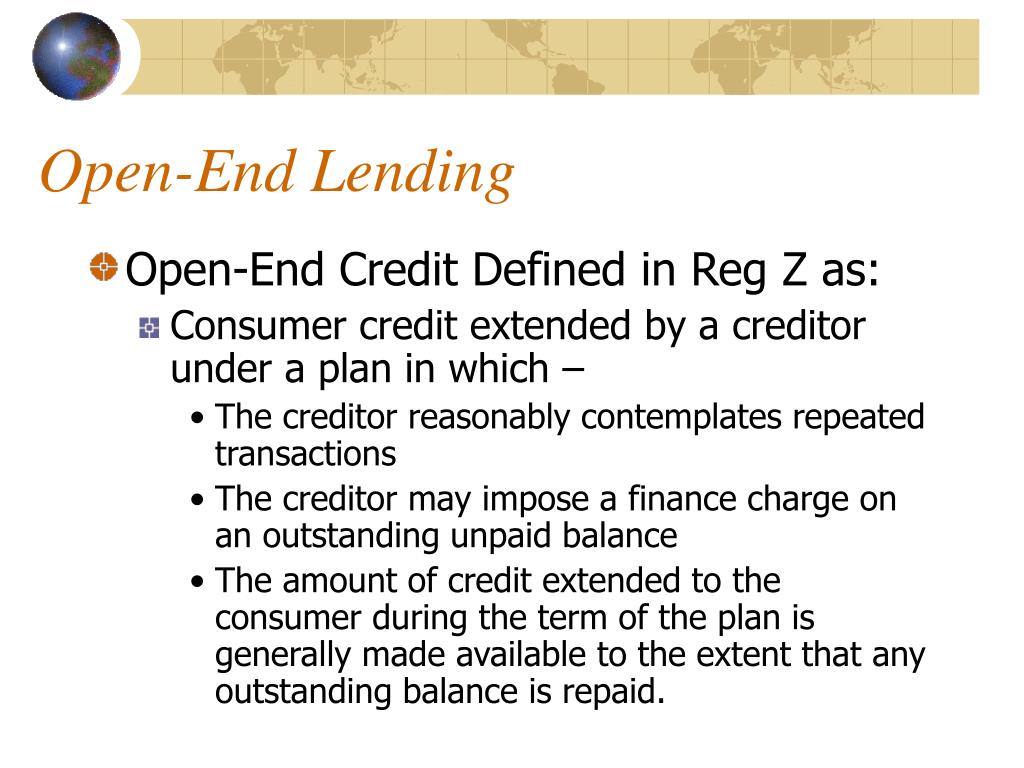 Open-End Lending

Open-End Credit Defined in Reg Z as:

Consumer credit extended by a creditor under a plan in which –

• The creditor reasonably contemplates repeated transactions

• The creditor may impose a finance charge on an outstanding unpaid balance

• The amount of credit extended to the consumer during the term of the plan is generally made available to the extent that any outstanding balance is repaid.